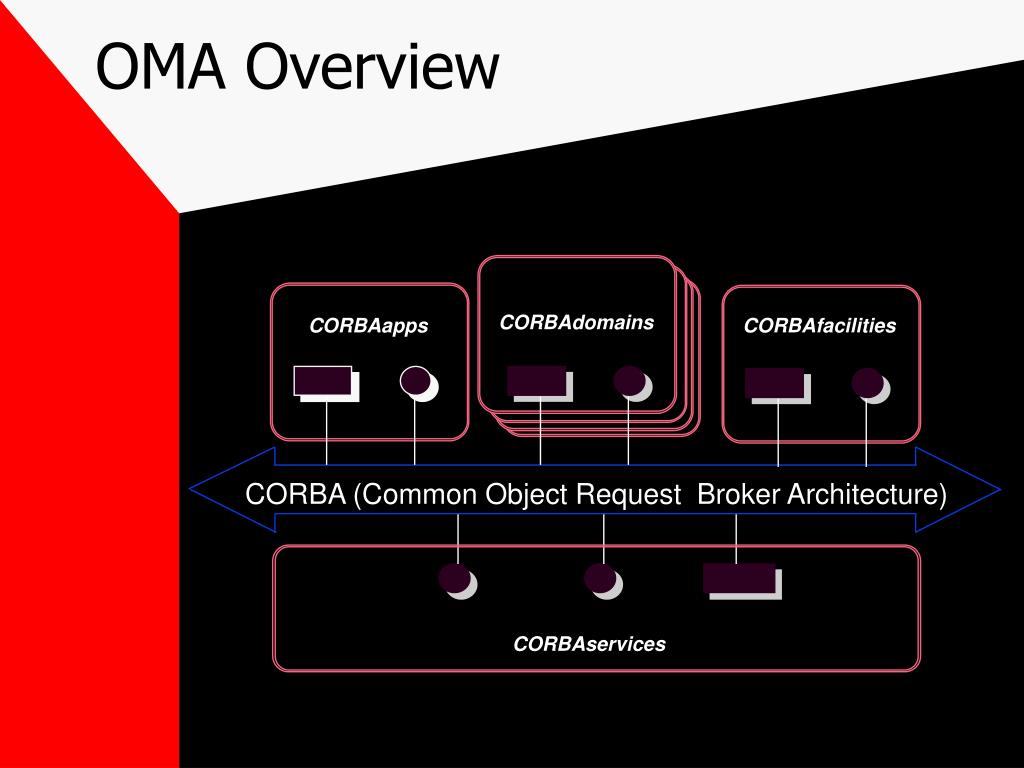 OMA Overview

CORBAapps

CORBAdomains

CORBAfacilities

CORBA (Common Object Request Broker Architecture)

CORBAservices